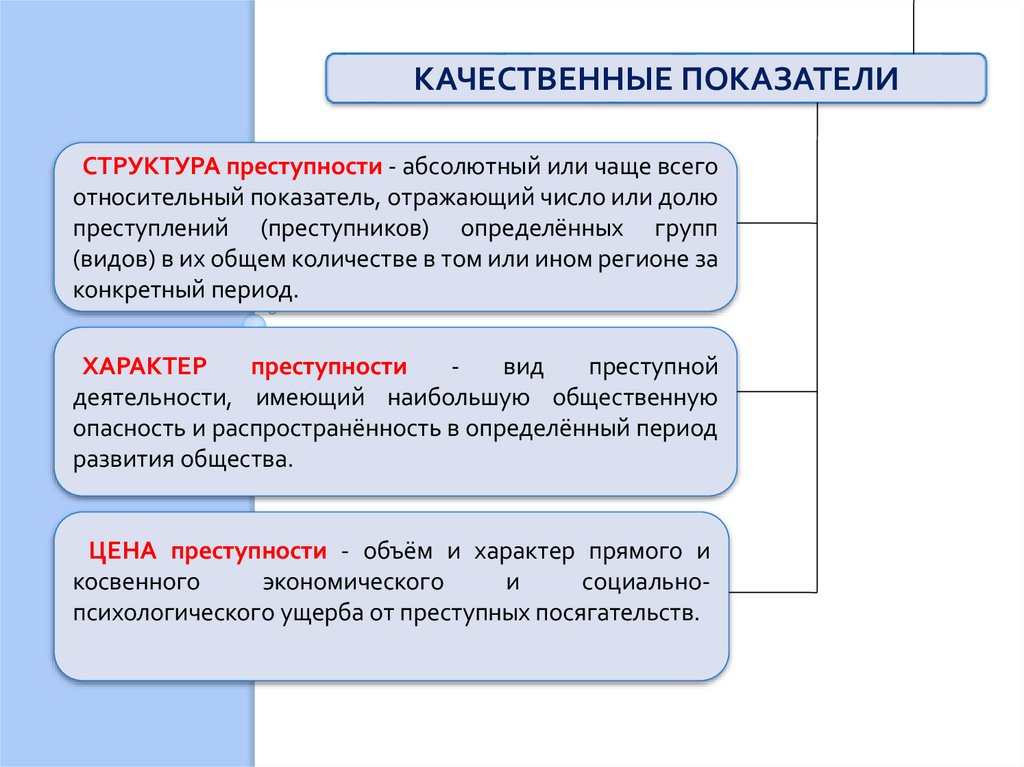 КАЧЕСТВЕННЫЕ ПОКАЗАТЕЛИ

СТРУКТУРА преступности - абсолютный или чаще всего относительный показатель, отражающий число или долю преступлений (преступников) определённых групп (видов) в их общем количестве в том или ином регионе за конкретный период.

ХАРАКТЕР преступности - вид преступной деятельности, имеющий наибольшую общественную опасность и распространённость в определённый период развития общества.

ЦЕНА преступности - объём и характер прямого и косвенного экономического и социально-психологического ущерба от преступных посягательств.